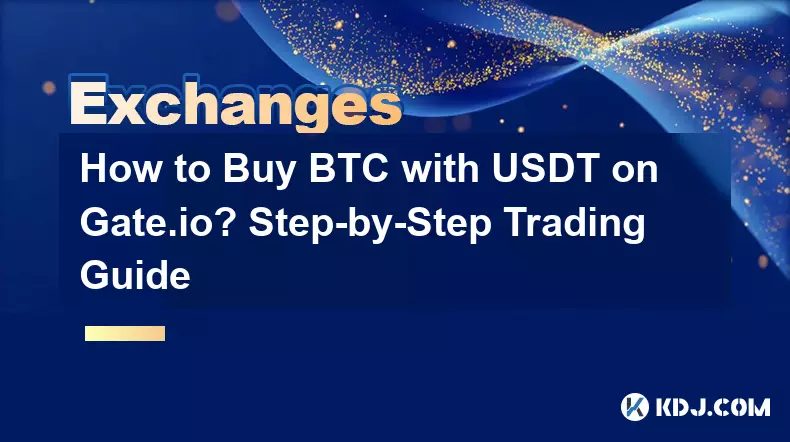 Exchanges

How to Buy BTC with USDT on Gate.io? Step-by-Step Trading Guide

KDJ.COM